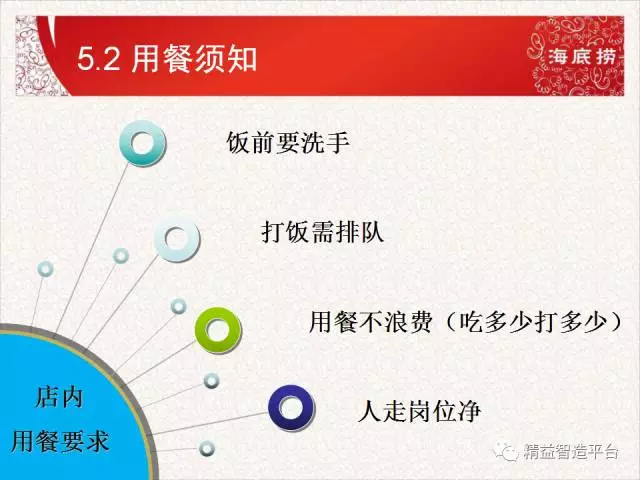 5.2 用餐须知

海底捞

饭前要洗手

打饭需排队

用餐不浪费（吃多少打多少）

人走岗位净

店内
用餐要求

精益智造平台